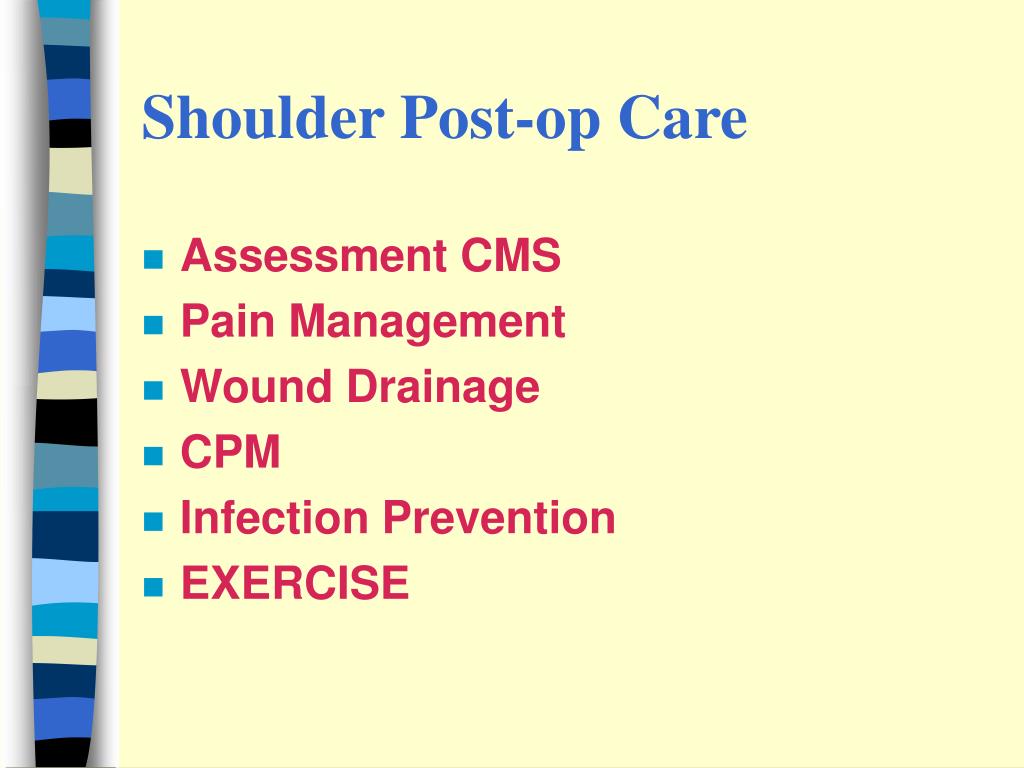 Shoulder Post-op Care

- Assessment CMS
- Pain Management
- Wound Drainage
- CPM
- Infection Prevention
- EXERCISE